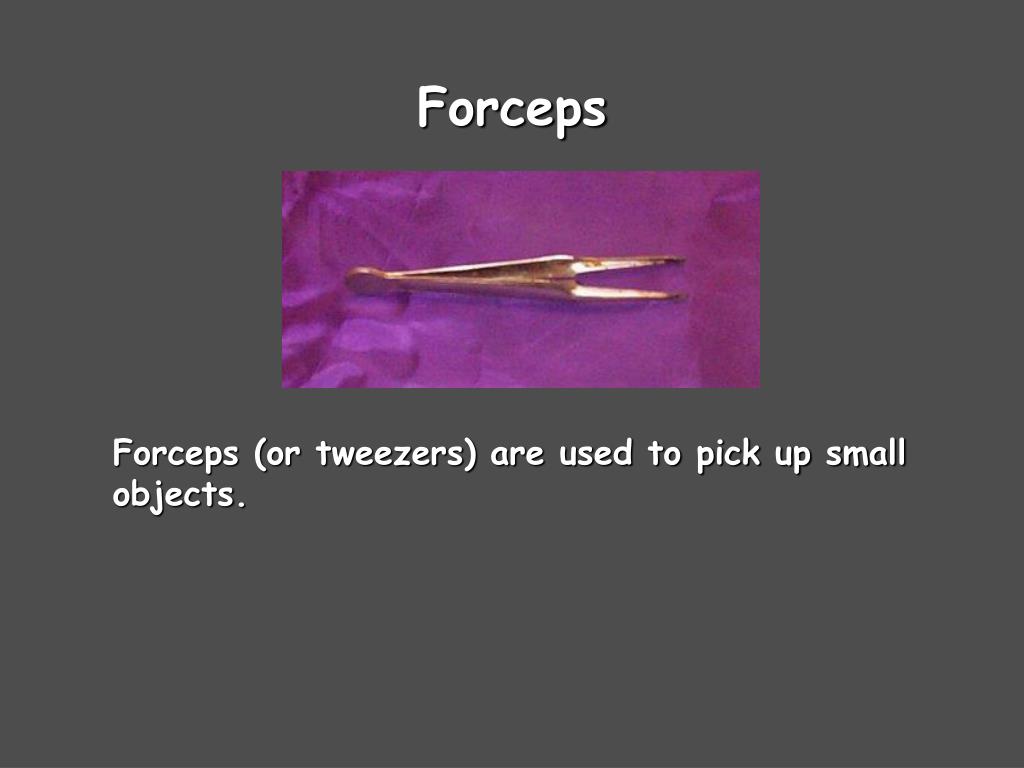 Forceps

Forceps (or tweezers) are used to pick up small objects.